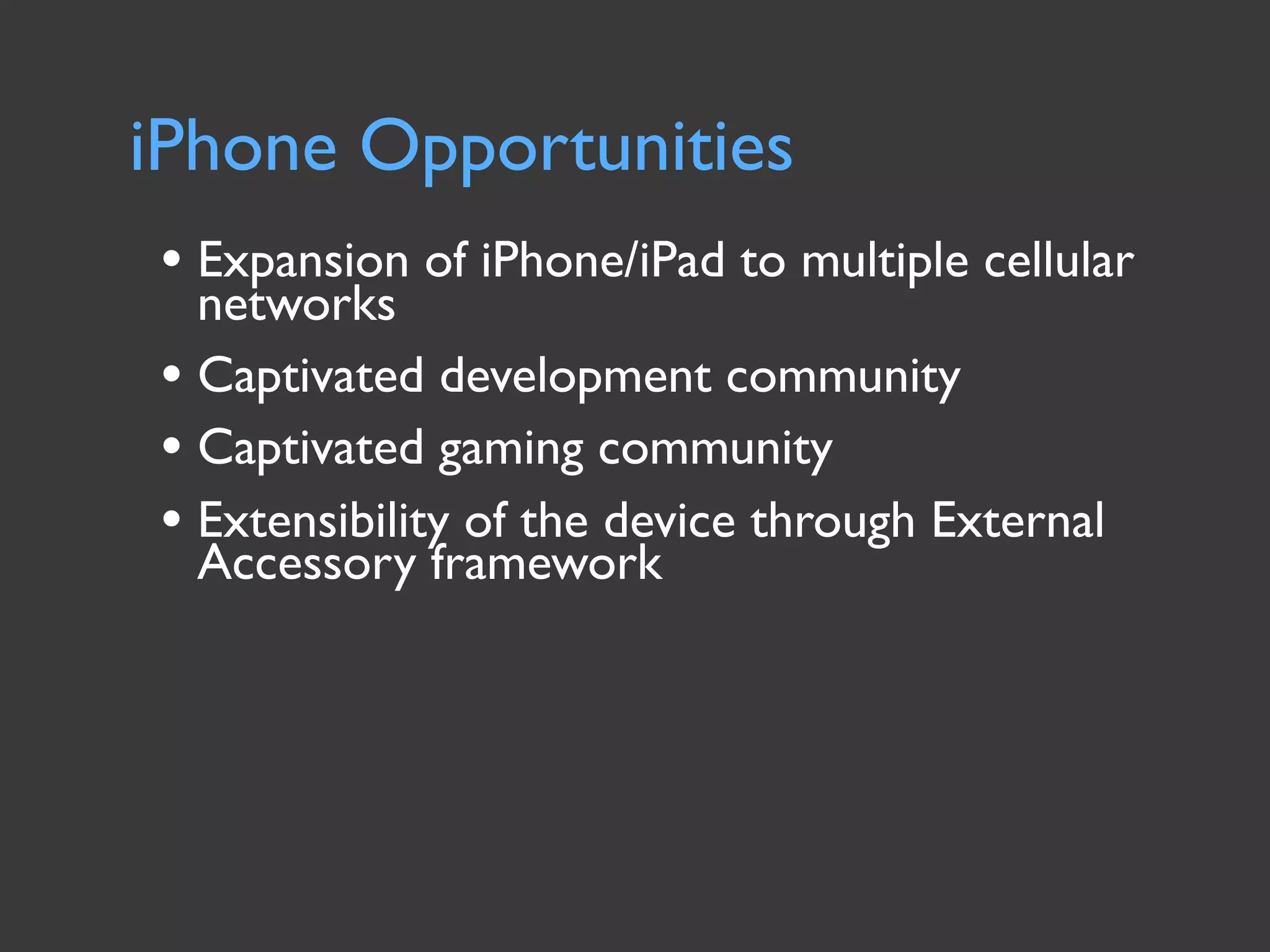 iPhone Opportunities

• Expansion of iPhone/iPad to multiple cellular networks

• Captivated development community

• Captivated gaming community

• Extensibility of the device through External Accessory framework